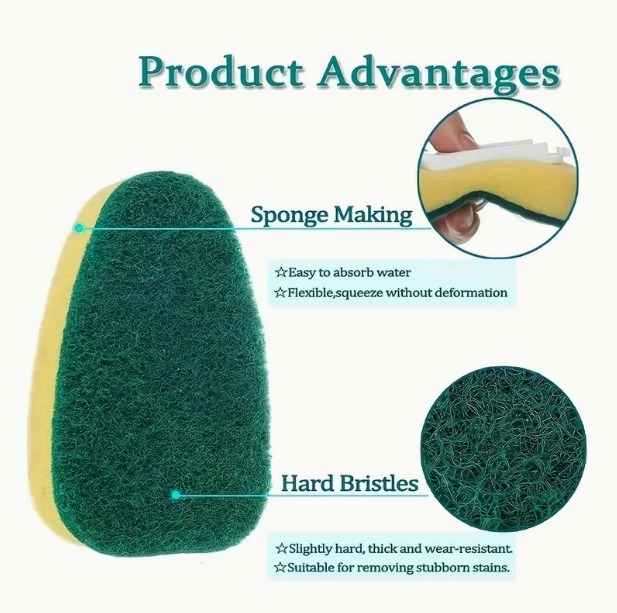 Product Advantages

Sponge Making

☆Easy to absorb water
☆Flexible,squeeze without deformation

Hard Bristles

☆Slightly hard, thick and wear-resistant.
☆Suitable for removing stubborn stains.